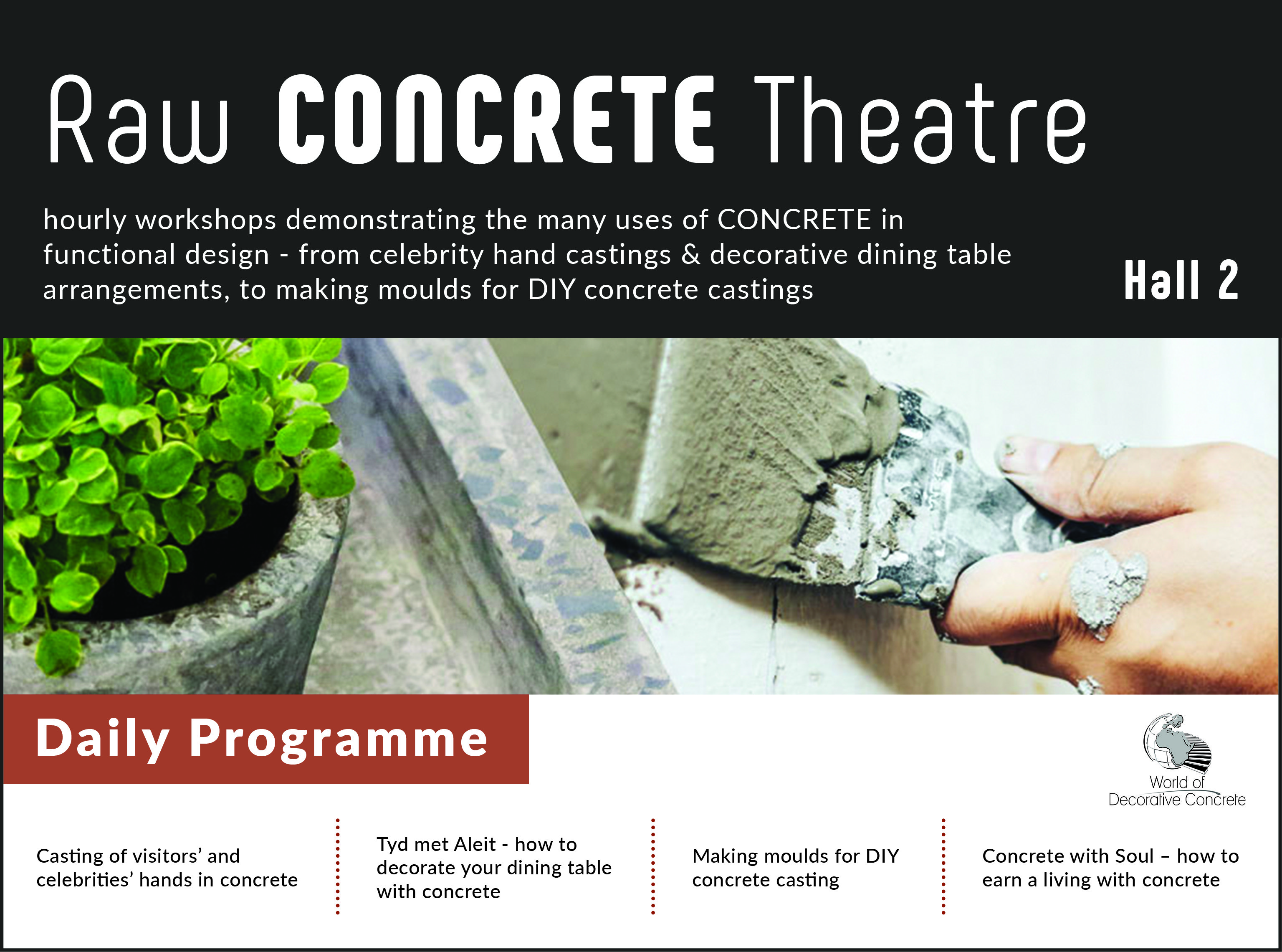 Raw CONCRETE Theatre

hourly workshops demonstrating the many uses of CONCRETE in functional design - from celebrity hand castings & decorative dining table arrangements, to making moulds for DIY concrete castings

Hall 2

Daily Programme

World of Decorative Concrete

Casting of visitors' and celebrities' hands in concrete

Tyd met Aleit - how to decorate your dining table with concrete

Making moulds for DIY concrete casting

Concrete with Soul – how to earn a living with concrete